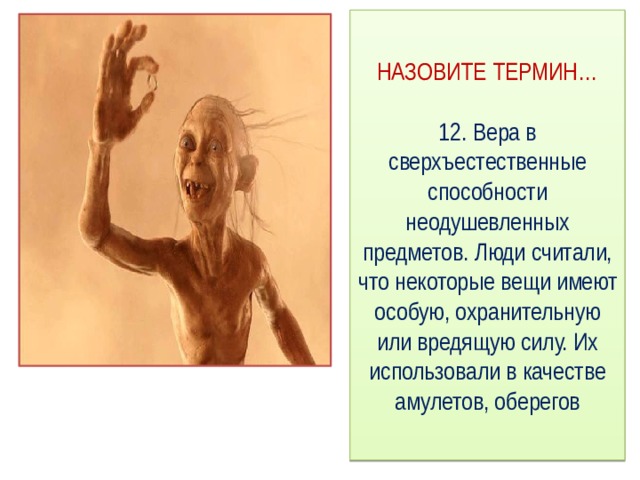 НАЗОВИТЕ ТЕРМИН…

12. Вера в сверхъестественные способности неодушевленных предметов. Люди считали, что некоторые вещи имеют особую, охранительную или вредящую силу. Их использовали в качестве амулетов, оберегов